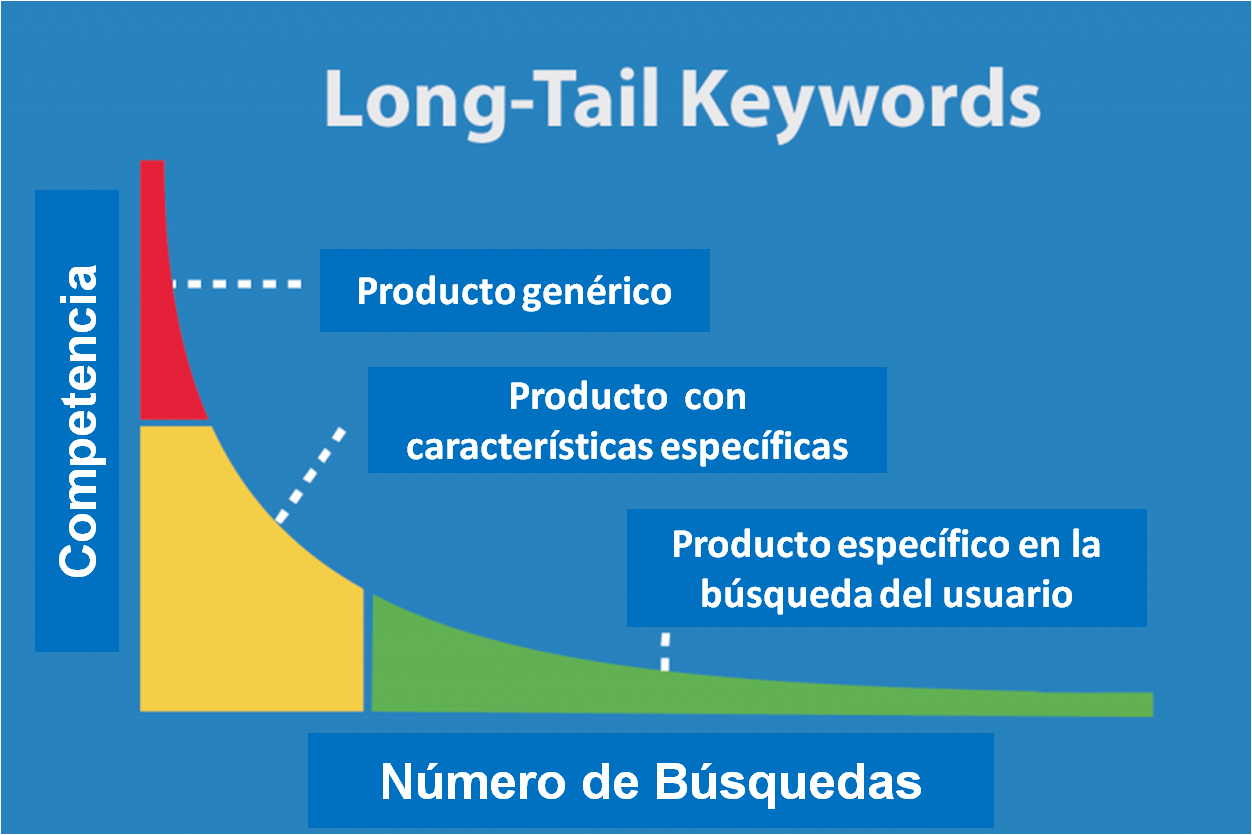 Long-Tail Keywords

Competencia

Producto genérico

Producto con características específicas

Producto específico en la búsqueda del usuario

Número de Búsquedas